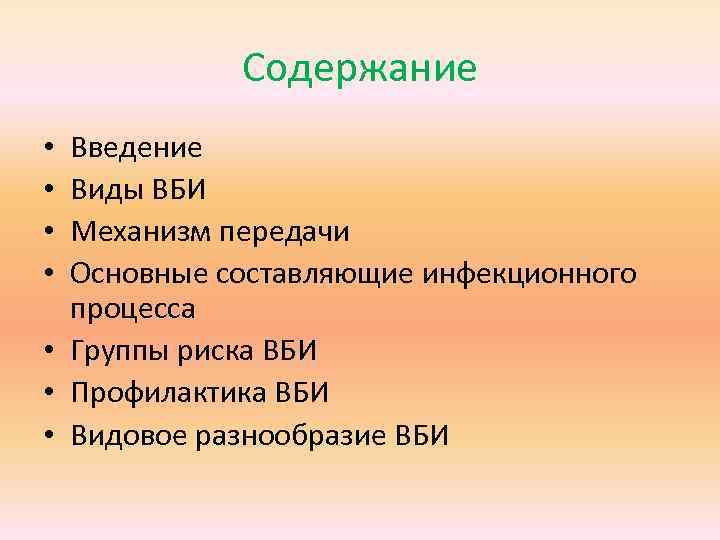 Содержание

• Введение
• Виды ВБИ
• Механизм передачи
• Основные составляющие инфекционного процесса
• Группы риска ВБИ
• Профилактика ВБИ
• Видовое разнообразие ВБИ